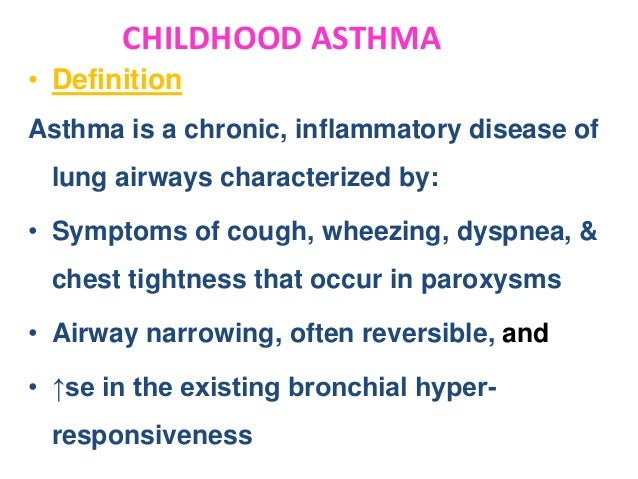 CHILDHOOD ASTHMA

• Definition

Asthma is a chronic, inflammatory disease of lung airways characterized by:

• Symptoms of cough, wheezing, dyspnea, & chest tightness that occur in paroxysms

• Airway narrowing, often reversible, and

• ↑se in the existing bronchial hyper-responsiveness